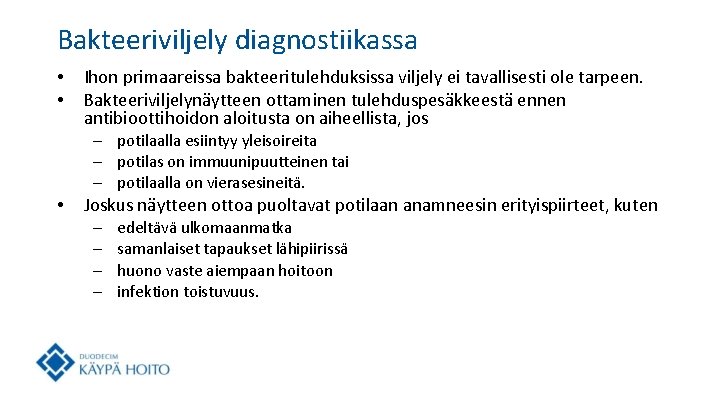 Bakteeriviljely diagnostiikassa

• Ihon primaareissa bakteeritulehduksissa viljely ei tavallisesti ole tarpeen.
• Bakteeriviljelynäytteen ottaminen tulehduspesäkkeestä ennen antibioottihoidon aloitusta on aiheellista, jos
– potilaalla esiintyy yleisoireita
– potilas on immuunipuutteinen tai
– potilaalla on vierasesineitä.
• Joskus näytteen ottoa puoltavat potilaan anamneesin erityispiirteet, kuten
– edeltävä ulkomaanmatka
– samanlaiset tapaukset lähipiirissä
– huono vaste aiempaan hoitoon
– infektion toistuvuus.

DUODECIM
KÄYPÄ HOITO